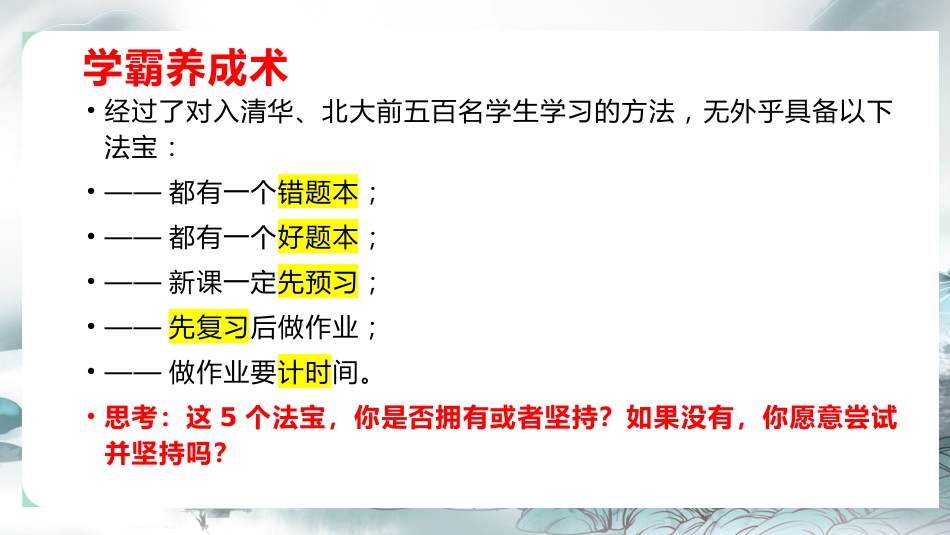 学霸养成术

• 经过了对入清华、北大前五百名学生学习的方法，无外乎具备以下法宝：

• —— 都有一个错题本；

• —— 都有一个好题本；

• —— 新课一定先预习；

• —— 先复习后做作业；

• —— 做作业要计时间。

• 思考：这 5 个法宝，你是否拥有或者坚持？如果没有，你愿意尝试并坚持吗？